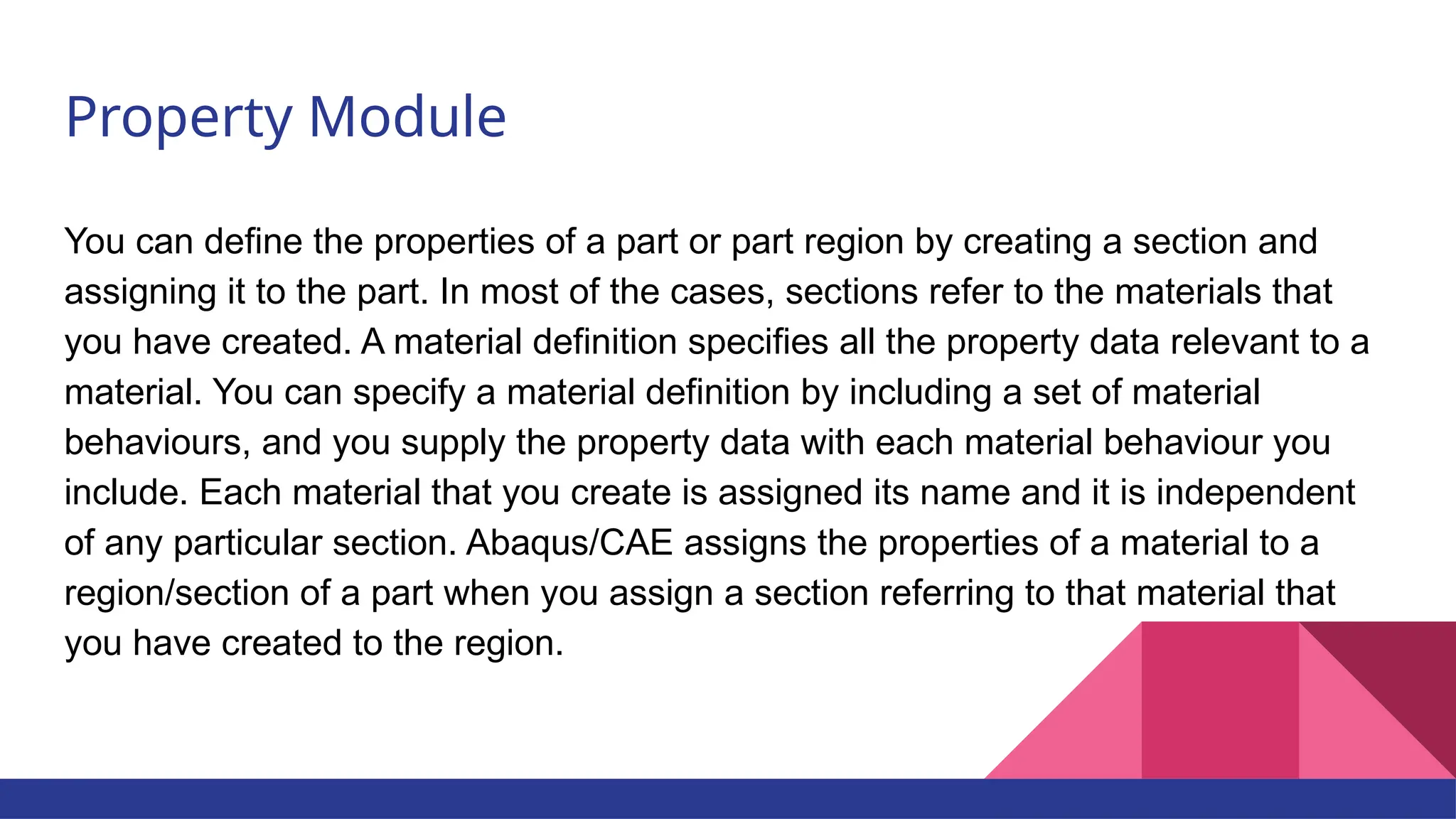 Property Module

You can define the properties of a part or part region by creating a section and assigning it to the part. In most of the cases, sections refer to the materials that you have created. A material definition specifies all the property data relevant to a material. You can specify a material definition by including a set of material behaviours, and you supply the property data with each material behaviour you include. Each material that you create is assigned its name and it is independent of any particular section. Abaqus/CAE assigns the properties of a material to a region/section of a part when you assign a section referring to that material that you have created to the region.